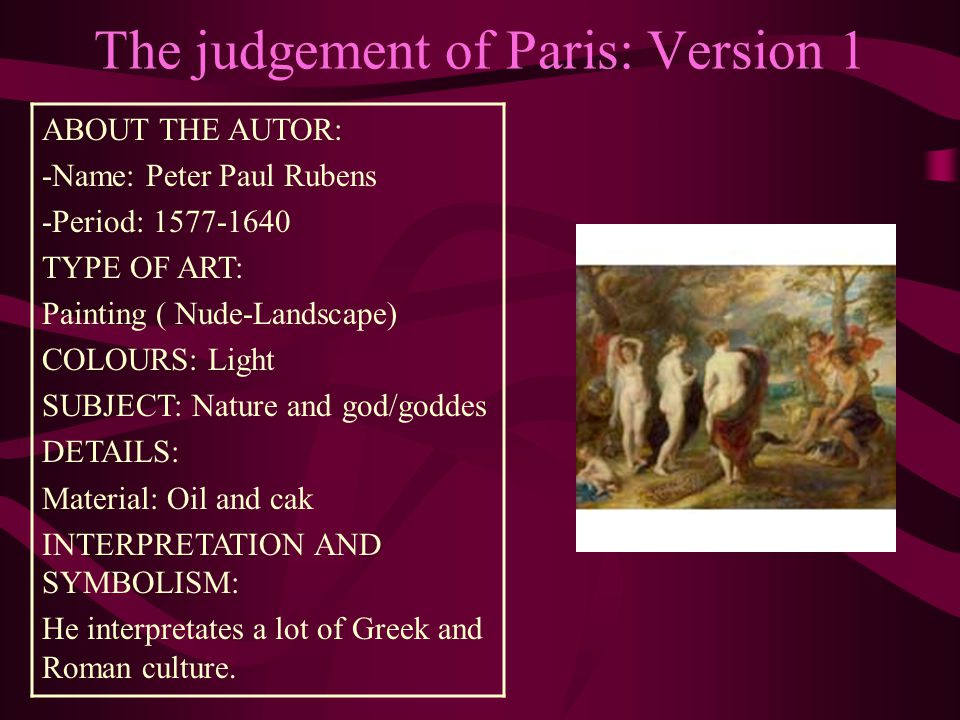 The judgement of Paris: Version 1

ABOUT THE AUTOR:
-Name: Peter Paul Rubens
-Period: 1577-1640
TYPE OF ART:
Painting ( Nude-Landscape)
COLOURS: Light
SUBJECT: Nature and god/goddes
DETAILS:
Material: Oil and cak
INTERPRETATION AND SYMBOLISM:
He interpretates a lot of Greek and Roman culture.